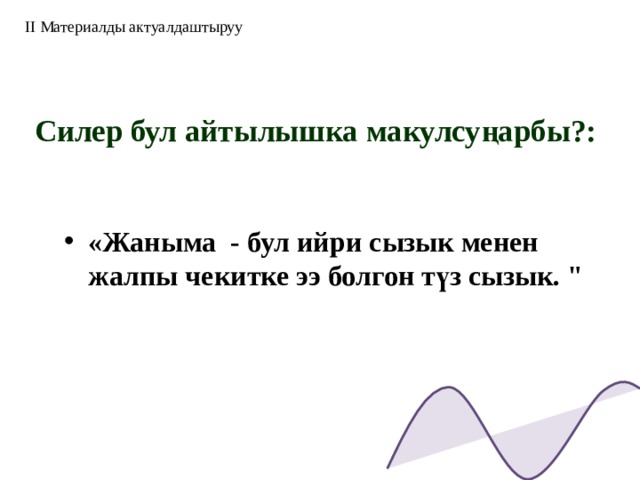 II Материалды актуалдаштыруу

Силер бул айтылышка макулсуңарбы?:

• «Жаныма - бул ийри сызык менен жалпы чекитке ээ болгон түз сызык. "